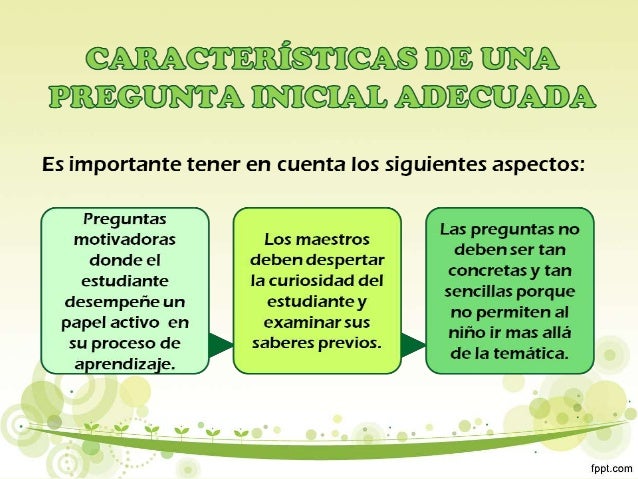 CARACTERÍSTICAS DE UNA PREGUNTA INICIAL ADECUADA

Es importante tener en cuenta los siguientes aspectos:

Preguntas motivadoras donde el estudiante desempeñe un papel activo en su proceso de aprendizaje.

Los maestros deben despertar la curiosidad del estudiante y examinar sus saberes previos.

Las preguntas no deben ser tan concretas y tan sencillas porque no permiten al niño ir mas allá de la temática.

fppt.com